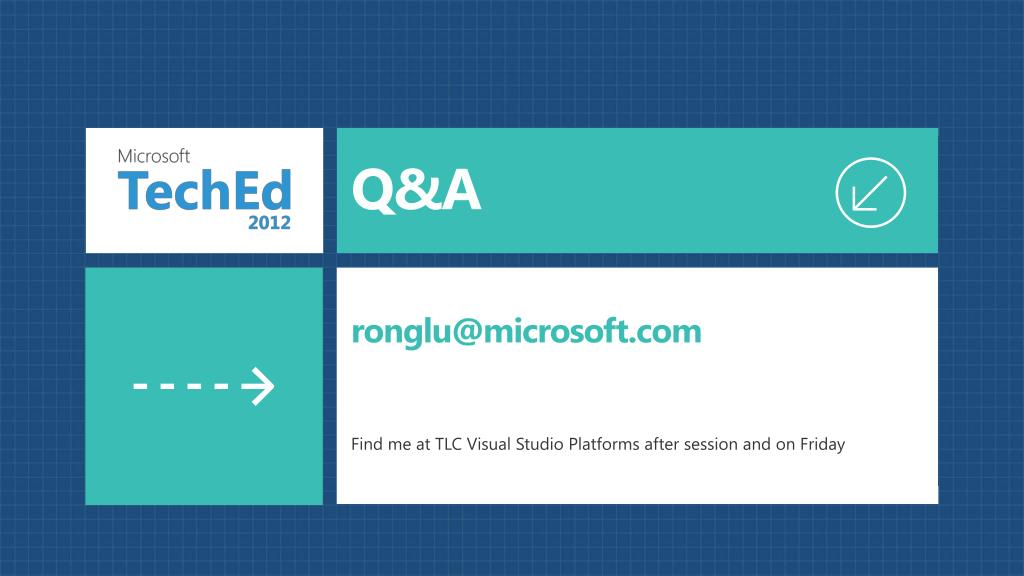 Microsoft
TechEd
2012

Q&A

ronglu@microsoft.com

Find me at TLC Visual Studio Platforms after session and on Friday